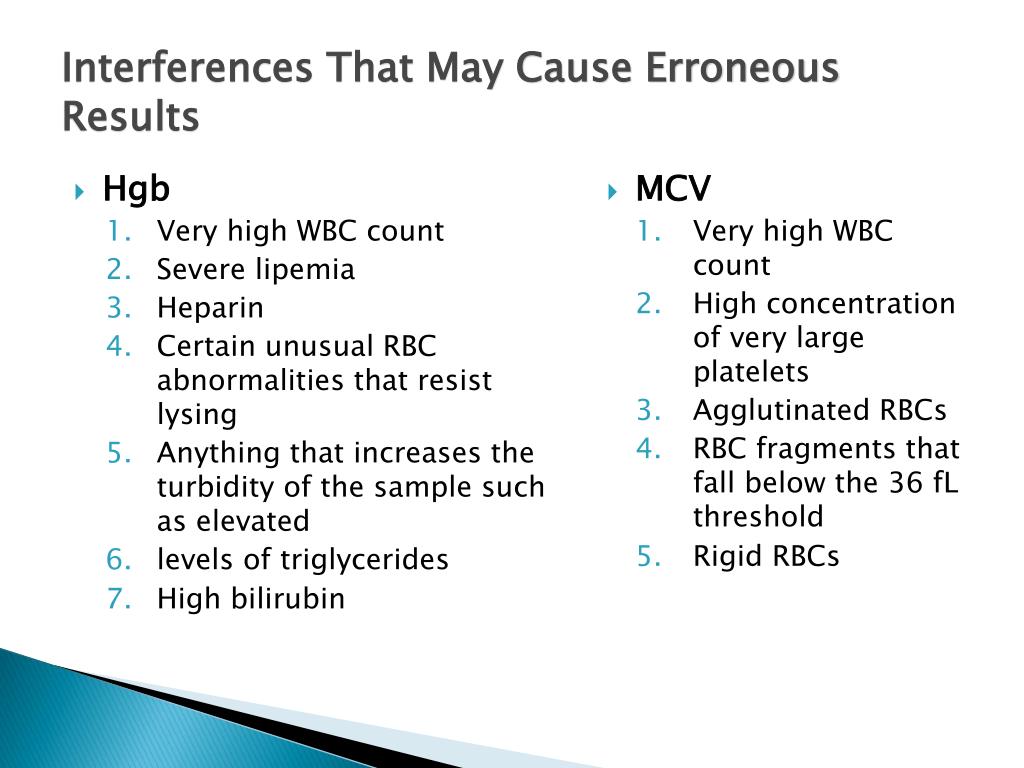 Interferences That May Cause Erroneous Results

Hgb
1. Very high WBC count
2. Severe lipemia
3. Heparin
4. Certain unusual RBC abnormalities that resist lysing
5. Anything that increases the turbidity of the sample such as elevated
6. levels of triglycerides
7. High bilirubin

MCV
1. Very high WBC count
2. High concentration of very large platelets
3. Agglutinated RBCs
4. RBC fragments that fall below the 36 fL threshold
5. Rigid RBCs